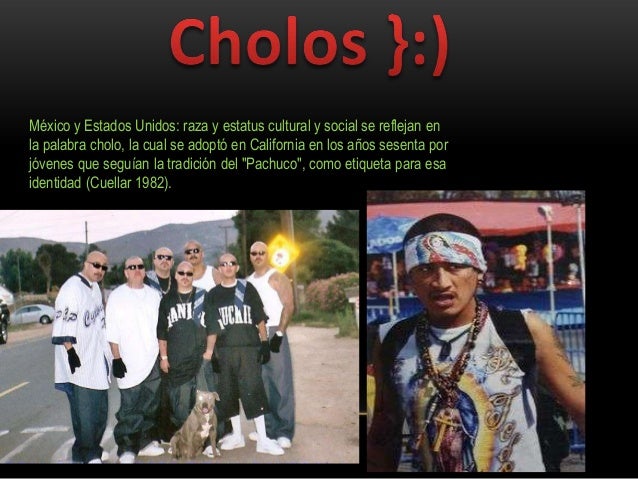 Cholos }:)

México y Estados Unidos: raza y estatus cultural y social se reflejan en la palabra cholo, la cual se adoptó en California en los años sesenta por jóvenes que seguían la tradición del "Pachuco", como etiqueta para esa identidad (Cuellar 1982).